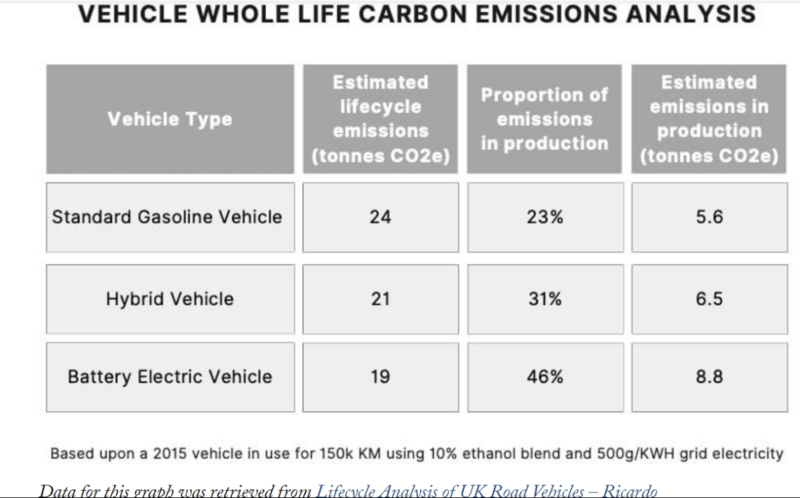 VEHICLE WHOLE LIFE CARBON EMISSIONS ANALYSIS

| Vehicle Type | Estimated lifecycle emissions (tonnes CO2e) | Proportion of emissions in production | Estimated emissions in production (tonnes CO2e) |
|---|---|---|---|
| Standard Gasoline Vehicle | 24 | 23% | 5.6 |
| Hybrid Vehicle | 21 | 31% | 6.5 |
| Battery Electric Vehicle | 19 | 46% | 8.8 |

Based upon a 2015 vehicle in use for 150k KM using 10% ethanol blend and 500g/KWH grid electricity

Data for this graph was retrieved from Lifecycle Analysis of UK Road Vehicles – Ricardo